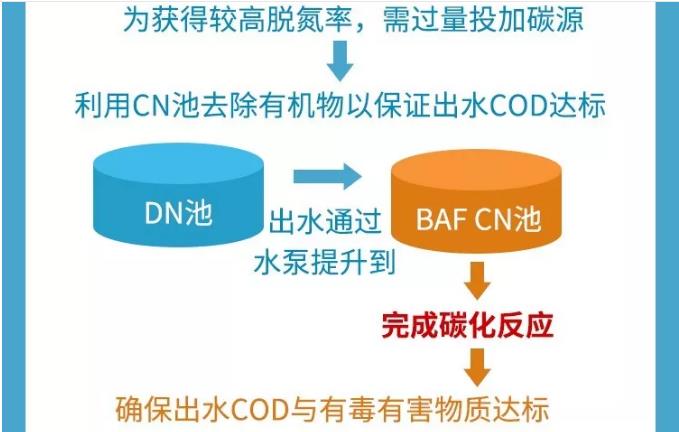 为获得较高脱氮率，需过量投加碳源

利用CN池去除有机物以保证出水COD达标

DN池

出水通过水泵提升到

BAF CN池

完成碳化反应

确保出水COD与有毒有害物质达标